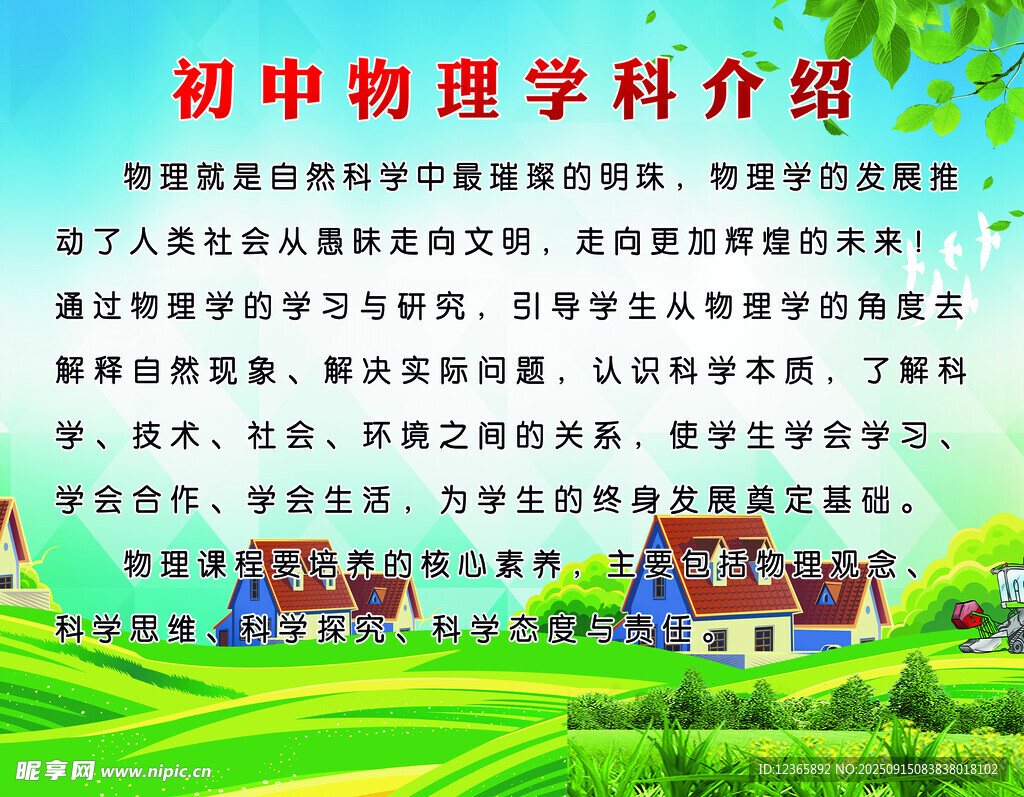 初中物理学科介绍

物理就是自然科学中最璀璨的明珠，物理学的发展推动了人类社会从愚昧走向文明，走向更加辉煌的未来！通过物理学的学习与研究，引导学生从物理学的角度去解释自然现象、解决实际问题，认识科学本质，了解科学、技术、社会、环境之间的关系，使学生学会学习、学会合作、学会生活，为学生的终身发展奠定基础。

物理课程要培养的核心素养，主要包括物理观念、科学思维、科学探究、科学态度与责任。

昵享网 www.nipic.cn

ID:12365892 NO:20250915083838018102